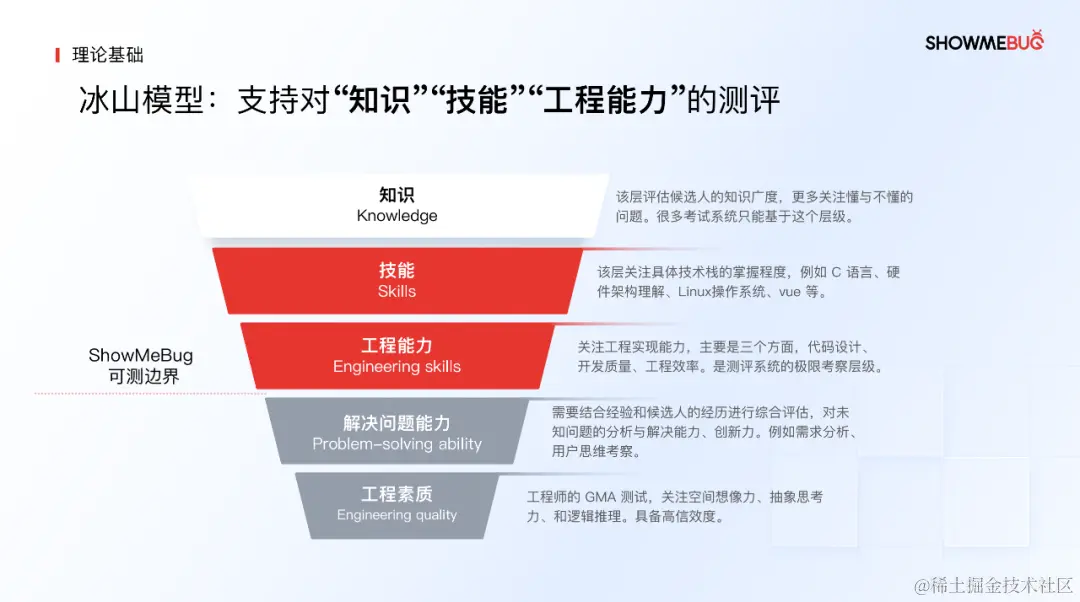 理论基础

SHOWMEBUG

冰山模型：支持对“知识”“技能”“工程能力”的测评

知识
Knowledge

该层评估候选人的知识广度，更多关注懂与不懂的问题。很多考试系统只能基于这个层级。

技能
Skills

该层关注具体技术栈的掌握程度，例如 C 语言、硬件架构理解、Linux操作系统、vue 等。

ShowMeBug
可测边界

工程能力
Engineering skills

关注工程实现能力，主要是三个方面，代码设计、开发质量、工程效率。是测评系统的极限考察层级。

解决问题能力
Problem-solving ability

需要结合经验和候选人的经历进行综合评估，对未知问题的分析与解决能力、创新力。例如需求分析、用户思维考察。

工程素质
Engineering quality

工程师的 GMA 测试，关注空间想像力、抽象思考力、和逻辑推理。具备高信效度。

@稀土掘金技术社区